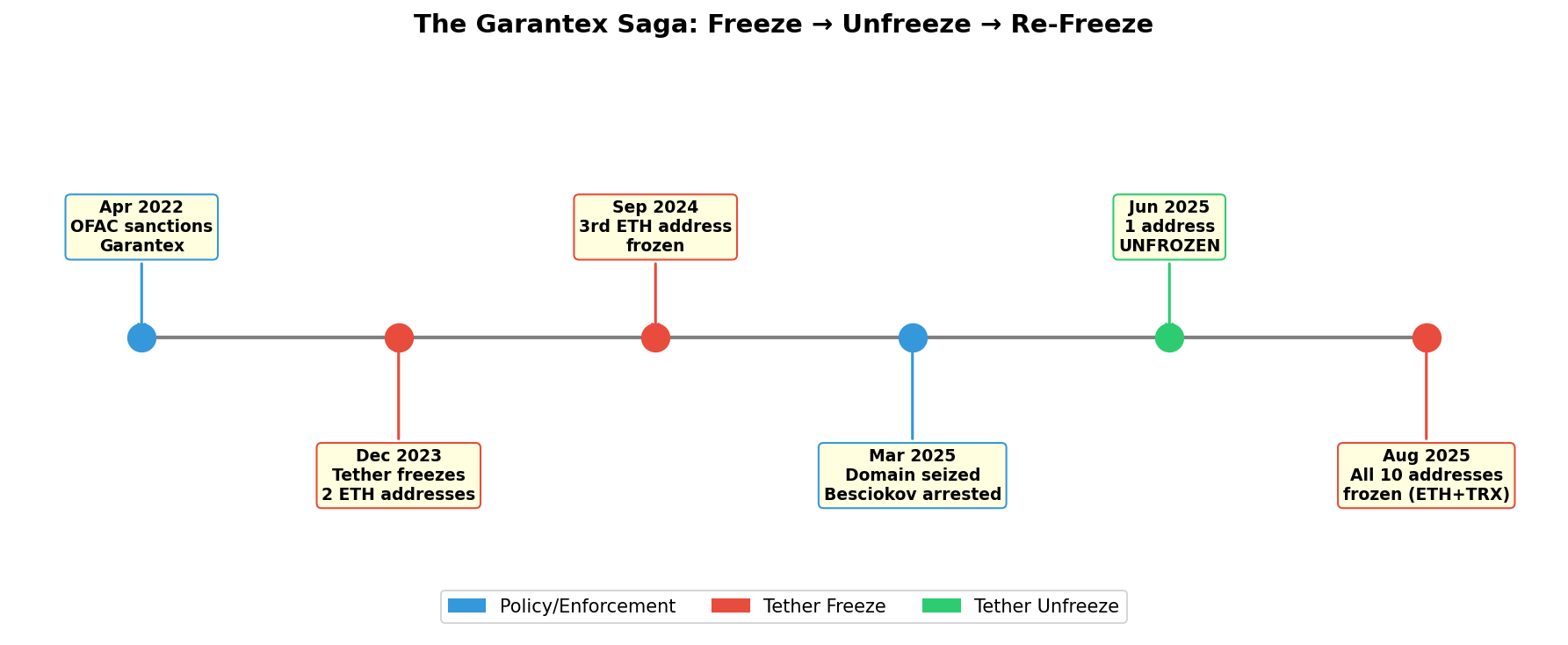 The Garantex Saga: Freeze → Unfreeze → Re-Freeze

Apr 2022
OFAC sanctions
Garantex

Dec 2023
Tether freezes
2 ETH addresses

Sep 2024
3rd ETH address
frozen

Mar 2025
Domain seized
Besciokov arrested

Jun 2025
1 address
UNFROZEN

Aug 2025
All 10 addresses
frozen (ETH+TRX)

Policy/Enforcement
Tether Freeze
Tether Unfreeze